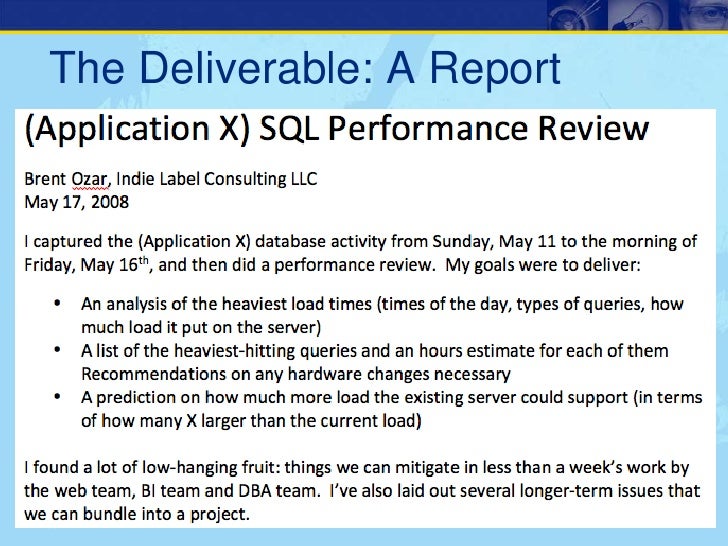 The Deliverable: A Report

(Application X) SQL Performance Review

Brent Ozar, Indie Label Consulting LLC
May 17, 2008

I captured the (Application X) database activity from Sunday, May 11 to the morning of Friday, May 16$^{th}$, and then did a performance review. My goals were to deliver:

• An analysis of the heaviest load times (times of the day, types of queries, how much load it put on the server)
• A list of the heaviest-hitting queries and an hours estimate for each of them Recommendations on any hardware changes necessary
• A prediction on how much more load the existing server could support (in terms of how many X larger than the current load)

I found a lot of low-hanging fruit: things we can mitigate in less than a week's work by the web team, BI team and DBA team. I've also laid out several longer-term issues that we can bundle into a project.